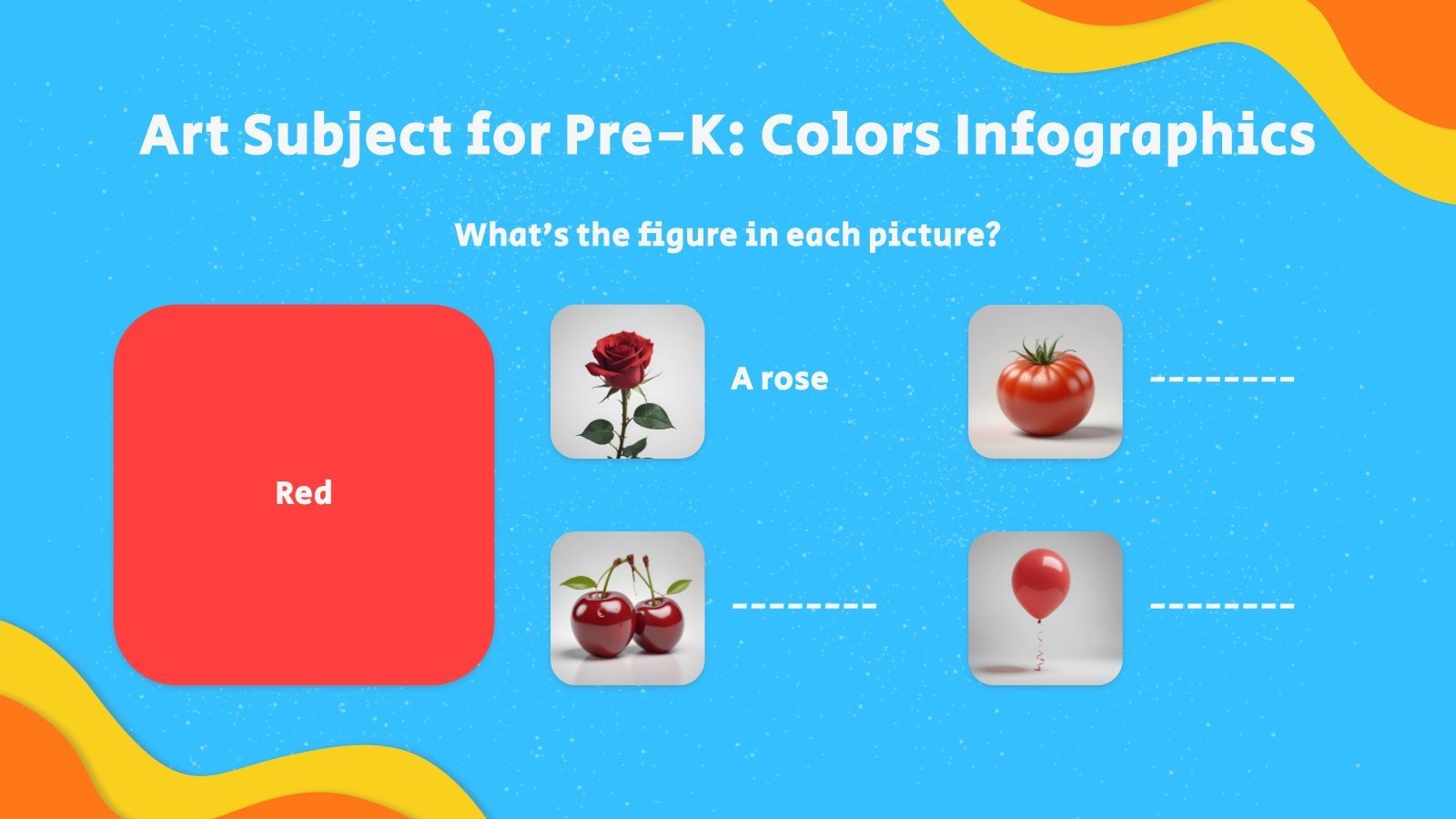 Art Subject for Pre-K: Colors Infographics

What's the figure in each picture?

Red

A rose

--------

--------

--------